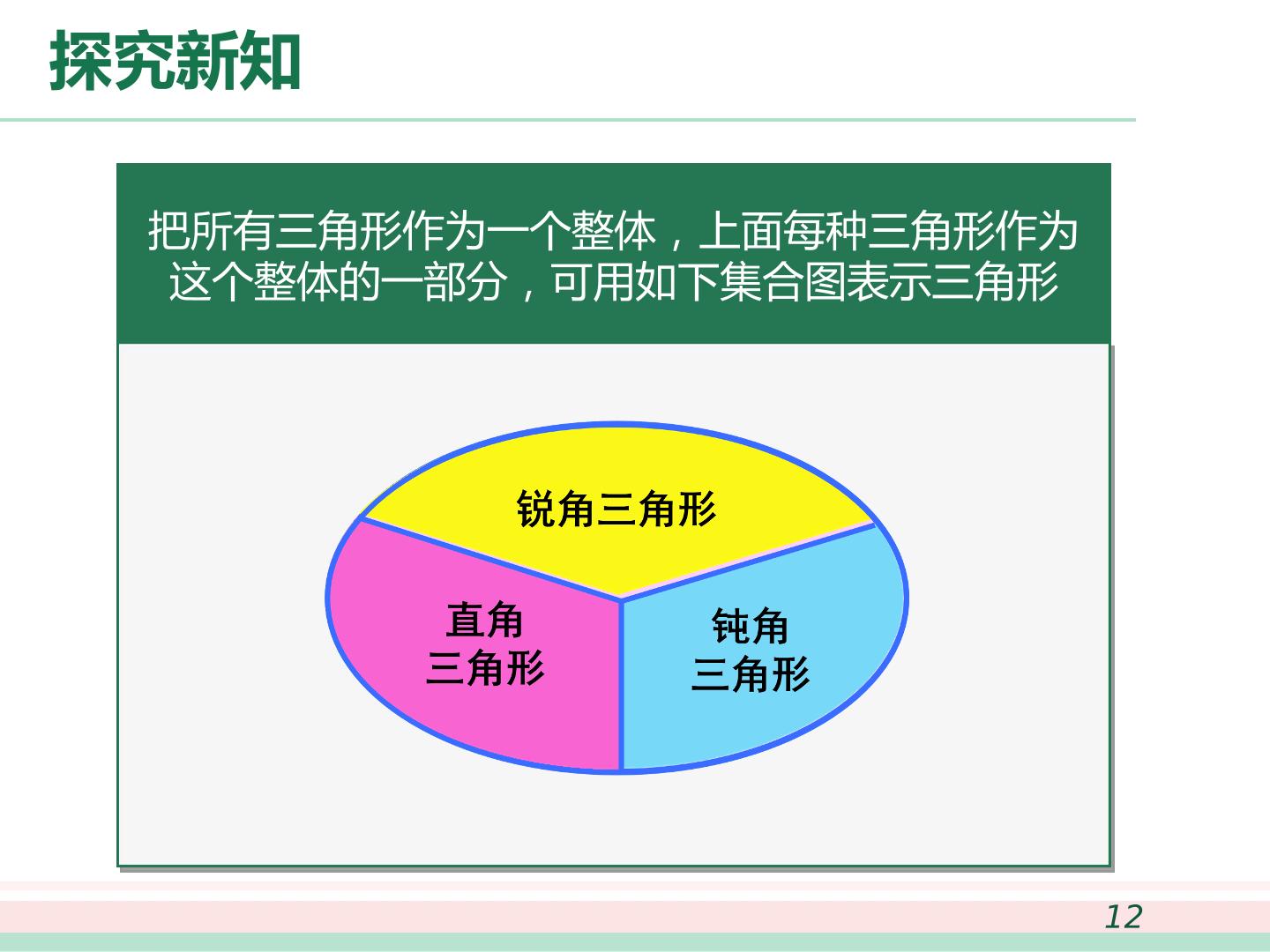 探究新知

把所有三角形作为一个整体，上面每种三角形作为这个整体的一部分，可用如下集合图表示三角形

锐角三角形

直角
三角形

钝角
三角形

12